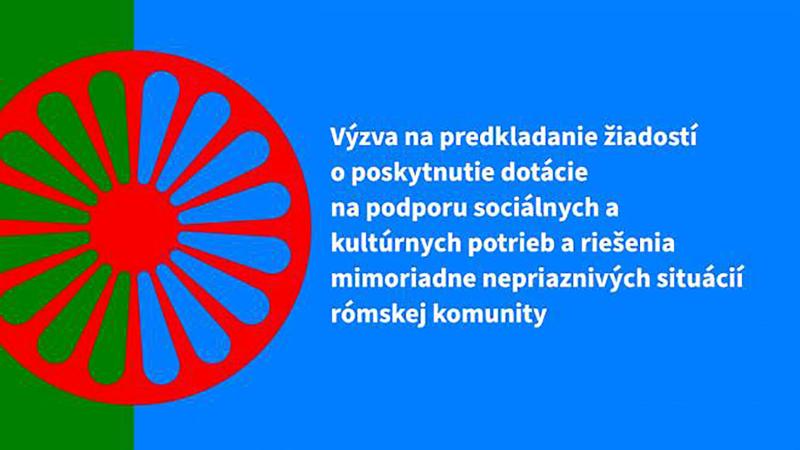 Výzva na predkladanie žiadostí o poskytnutie dotácie na podporu sociálnych a kultúrnych potrieb a riešenia mimoriadne nepriaznivých situácií rómskej komunity